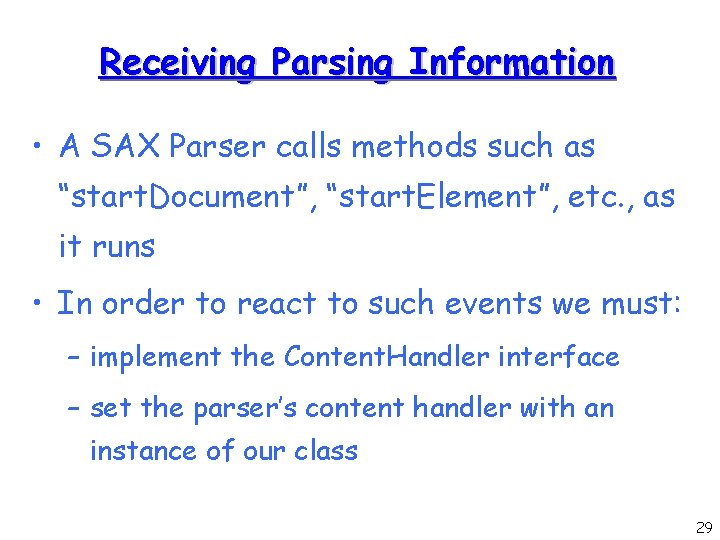 Receiving Parsing Information

• A SAX Parser calls methods such as “startDocument”, “startElement”, etc., as it runs

• In order to react to such events we must:

– implement the ContentHandler interface

– set the parser’s content handler with an instance of our class

29